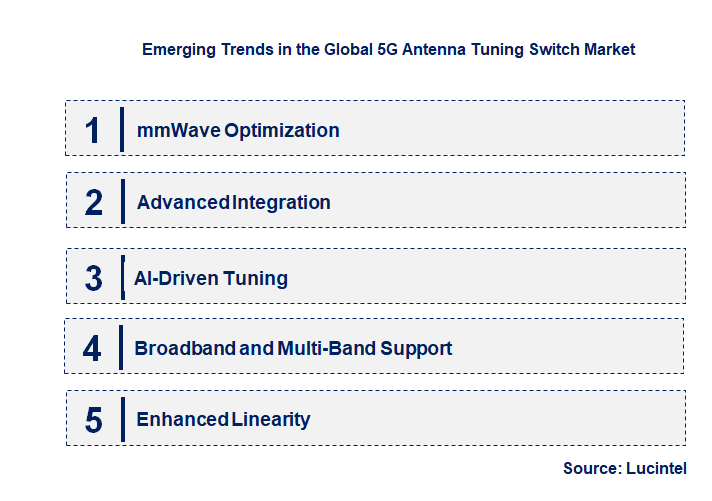 Emerging Trends in the Global 5G Antenna Tuning Switch Market

1 mmWave Optimization

2 Advanced Integration

3 AI-Driven Tuning

4 Broadband and Multi-Band Support

5 Enhanced Linearity

Source: Lucintel